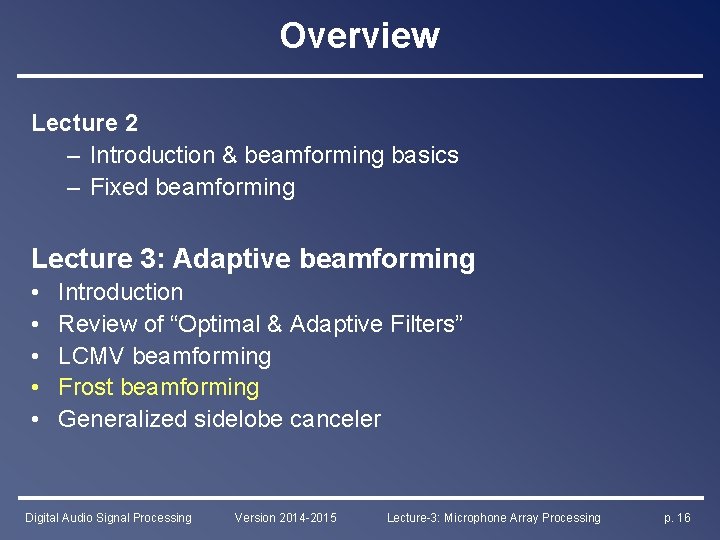 Overview

Lecture 2
– Introduction & beamforming basics
– Fixed beamforming

Lecture 3: Adaptive beamforming
• Introduction
• Review of “Optimal & Adaptive Filters”
• LCMV beamforming
• Frost beamforming
• Generalized sidelobe canceler

Digital Audio Signal Processing Version 2014-2015 Lecture-3: Microphone Array Processing p. 16